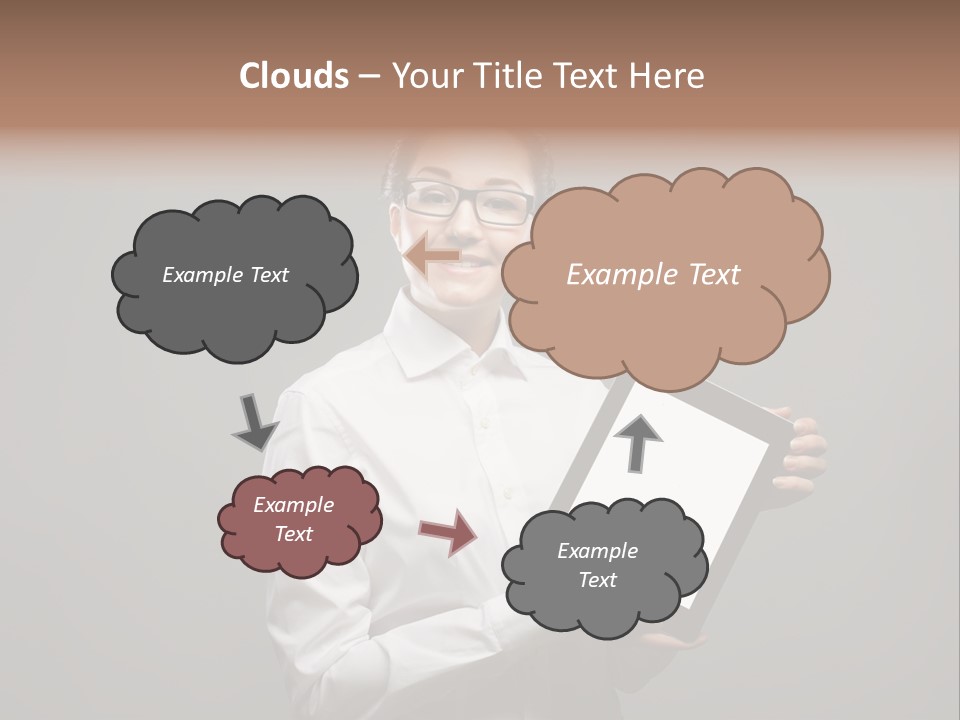 Clouds – Your Title Text Here

Example Text

Example Text

Example Text

Example Text